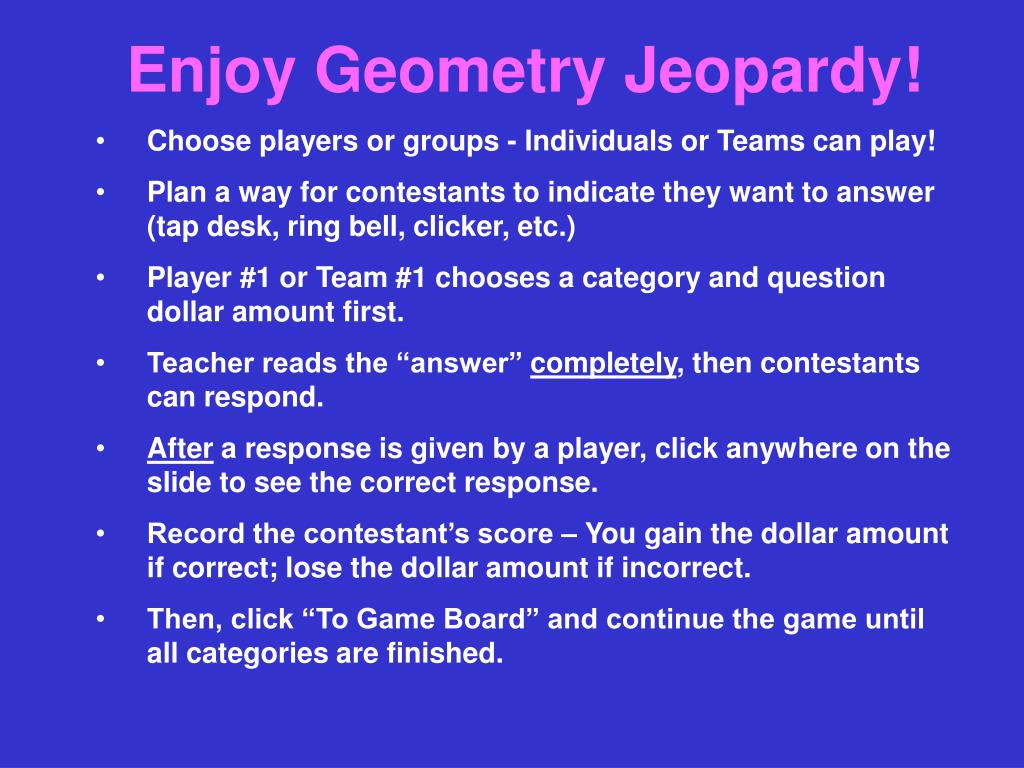 Enjoy Geometry Jeopardy!

• Choose players or groups - Individuals or Teams can play!
• Plan a way for contestants to indicate they want to answer (tap desk, ring bell, clicker, etc.)
• Player #1 or Team #1 chooses a category and question dollar amount first.
• Teacher reads the “answer” completely, then contestants can respond.
• After a response is given by a player, click anywhere on the slide to see the correct response.
• Record the contestant’s score – You gain the dollar amount if correct; lose the dollar amount if incorrect.
• Then, click “To Game Board” and continue the game until all categories are finished.